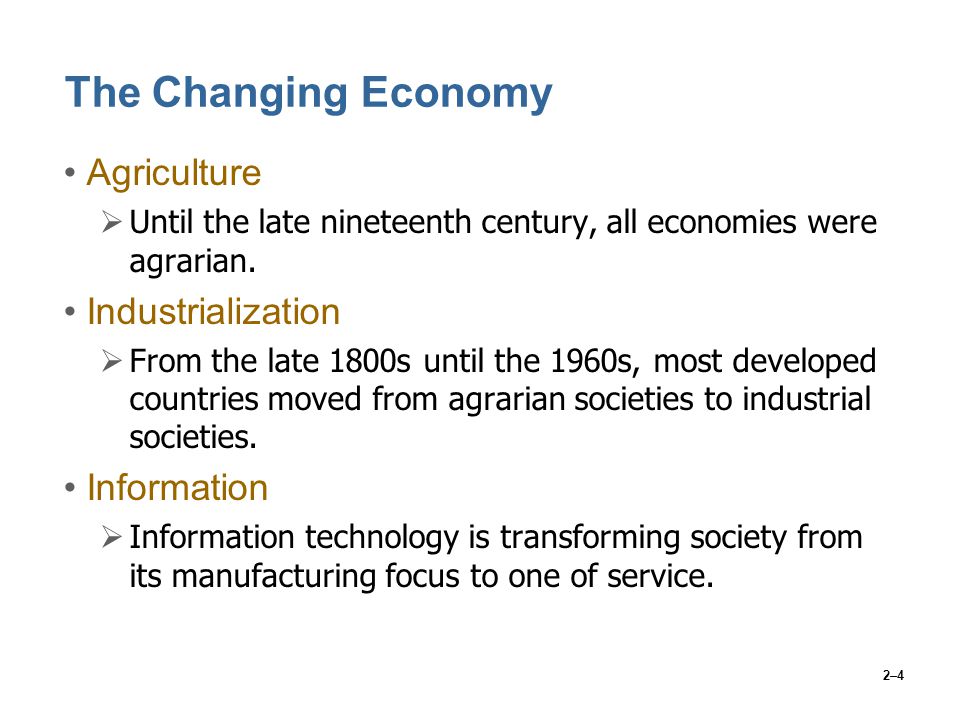 The Changing Economy

• Agriculture
  ➢ Until the late nineteenth century, all economies were agrarian.

• Industrialization
  ➢ From the late 1800s until the 1960s, most developed countries moved from agrarian societies to industrial societies.

• Information
  ➢ Information technology is transforming society from its manufacturing focus to one of service.

2–4